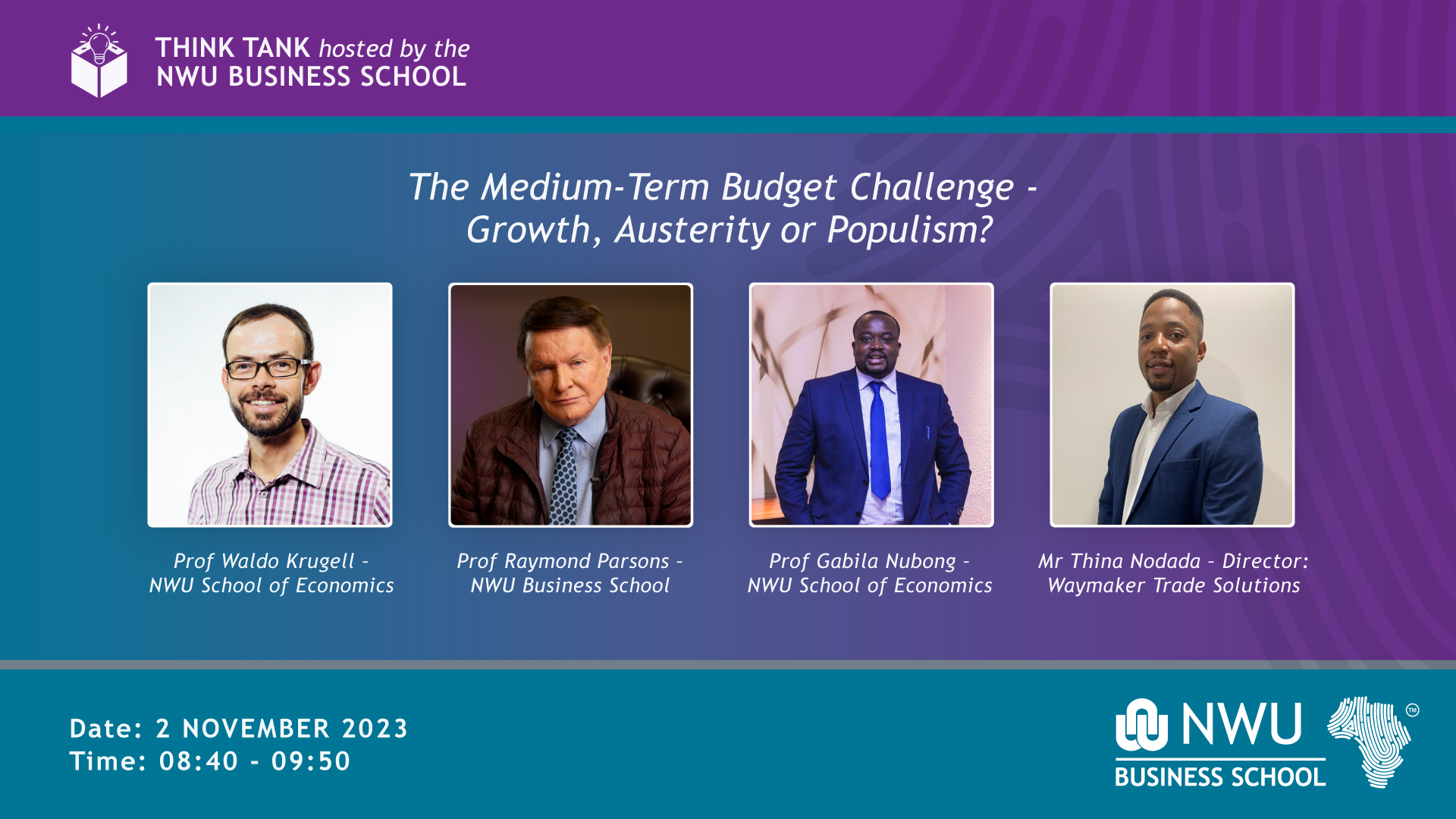 THINK TANK hosted by the
NWU BUSINESS SCHOOL

The Medium-Term Budget Challenge - Growth, Austerity or Populism?

Prof Waldo Krugell - NWU School of Economics

Prof Raymond Parsons - NWU Business School

Prof Gabila Nubong - NWU School of Economics

Mr Thina Nodada - Director: Waymaker Trade Solutions

Date: 2 NOVEMBER 2023
Time: 08:40 - 09:50

NWU
BUSINESS SCHOOL
TM